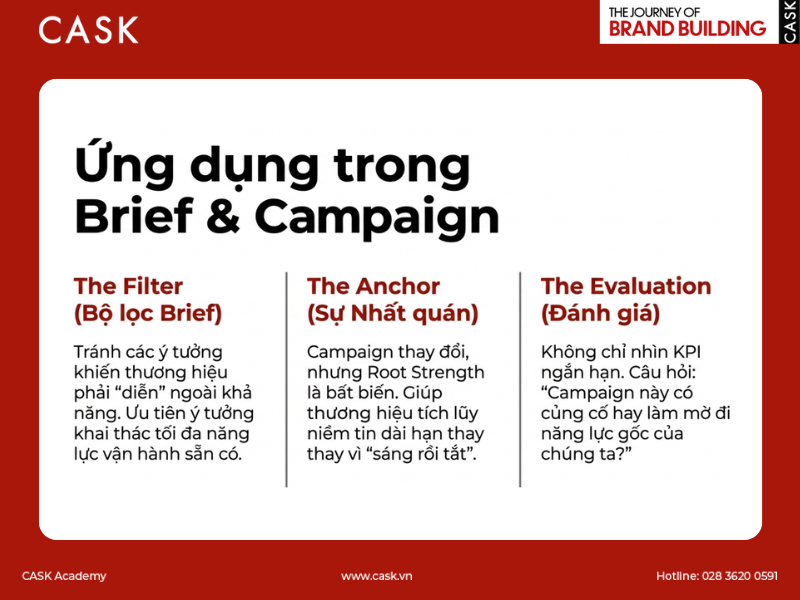 CASK

THE JOURNEY OF
BRAND BUILDING
CASK

Ứng dụng trong
Brief & Campaign

The Filter
(Bộ lọc Brief)

Tránh các ý tưởng khiến thương hiệu phải "diễn" ngoài khả năng. Ưu tiên ý tưởng khai thác tối đa năng lực vận hành sẵn có.

The Anchor
(Sự Nhất quán)

Campaign thay đổi, nhưng Root Strength là bất biến. Giúp thương hiệu tích lũy niềm tin dài hạn thay thay vì "sáng rồi tắt".

The Evaluation
(Đánh giá)

Không chỉ nhìn KPI ngắn hạn. Câu hỏi: "Campaign này có củng cố hay làm mờ đi năng lực gốc của chúng ta?"

CASK Academy

www.cask.vn

Hotline: 028 3620 0591